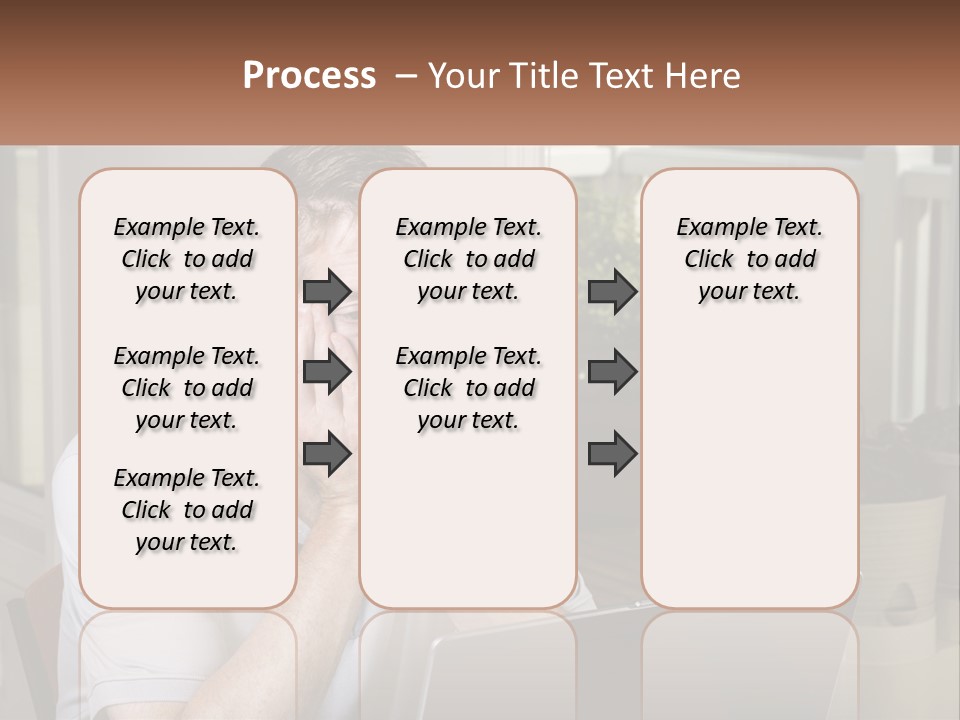 Process – Your Title Text Here

Example Text. Click to add your text.

Example Text. Click to add your text.

Example Text. Click to add your text.

Example Text. Click to add your text.

Example Text. Click to add your text.

Example Text. Click to add your text.